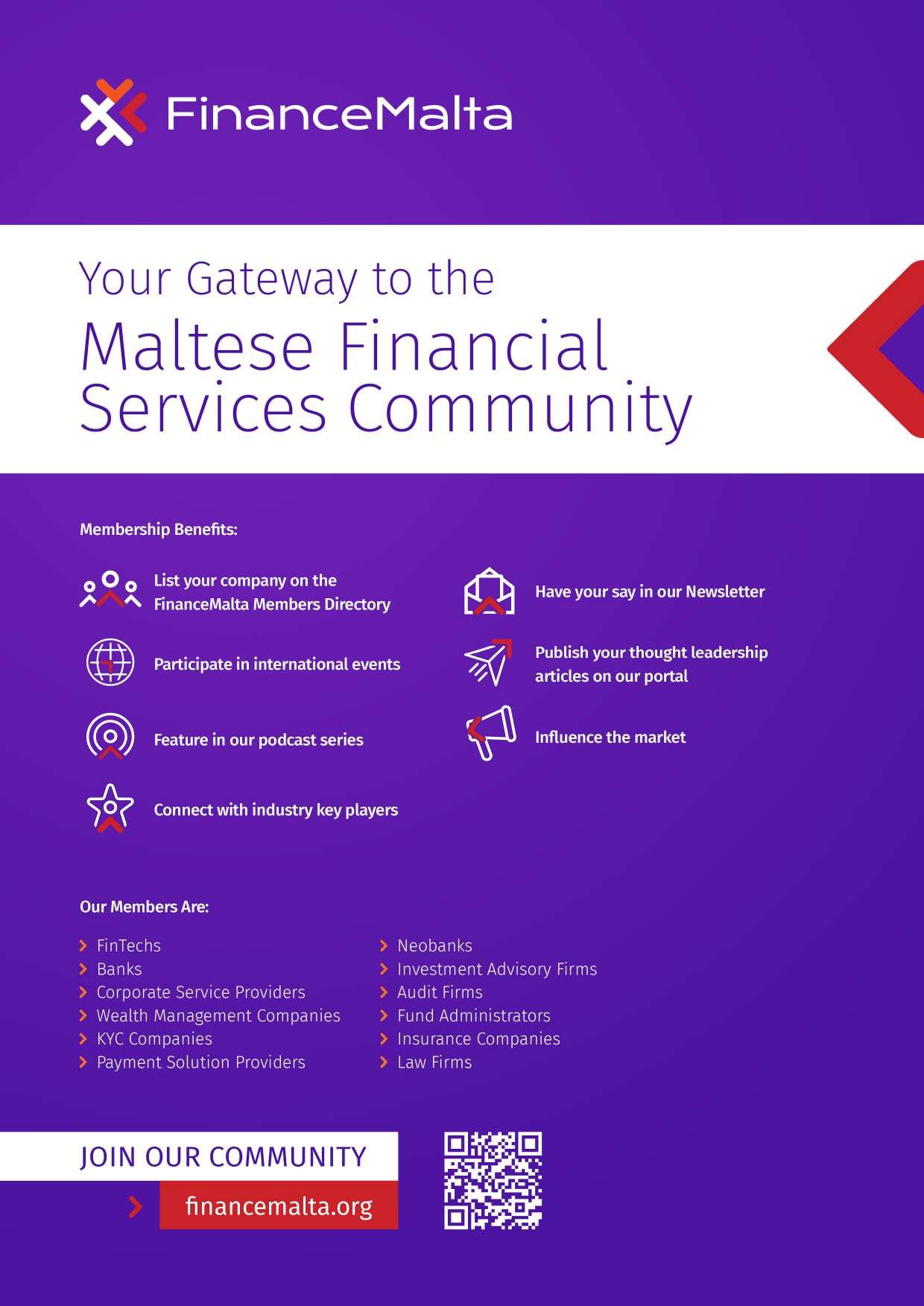 FinanceMalta

Your Gateway to the
Maltese Financial Services Community

Membership Benefits:

List your company on the FinanceMalta Members Directory

Participate in international events

Feature in our podcast series

Connect with industry key players

Have your say in our Newsletter

Publish your thought leadership articles on our portal

Influence the market

Our Members Are:

FinTechs
Banks
Corporate Service Providers
Wealth Management Companies
KYC Companies
Payment Solution Providers

Neobanks
Investment Advisory Firms
Audit Firms
Fund Administrators
Insurance Companies
Law Firms

JOIN OUR COMMUNITY
financemalta.org